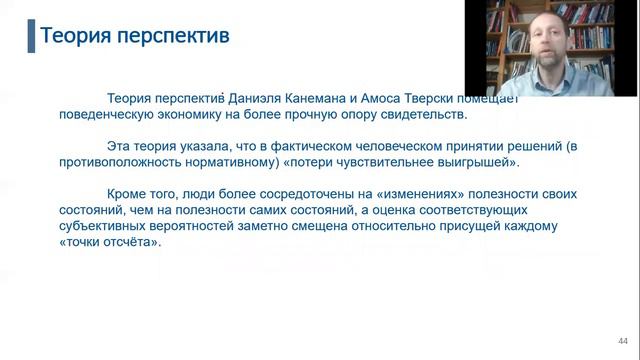 Теория перспектив

Теория перспектив Даниэля Канемана и Амоса Тверски помещает поведенческую экономику на более прочную опору свидетельств.

Эта теория указала, что в фактическом человеческом принятии решений (в противоположность нормативному) «потери чувствительнее выигрышей».

Кроме того, люди более сосредоточены на «изменениях» полезности своих состояний, чем на полезности самих состояний, а оценка соответствующих субъективных вероятностей заметно смещена относительно присущей каждому «точки отсчёта».

44